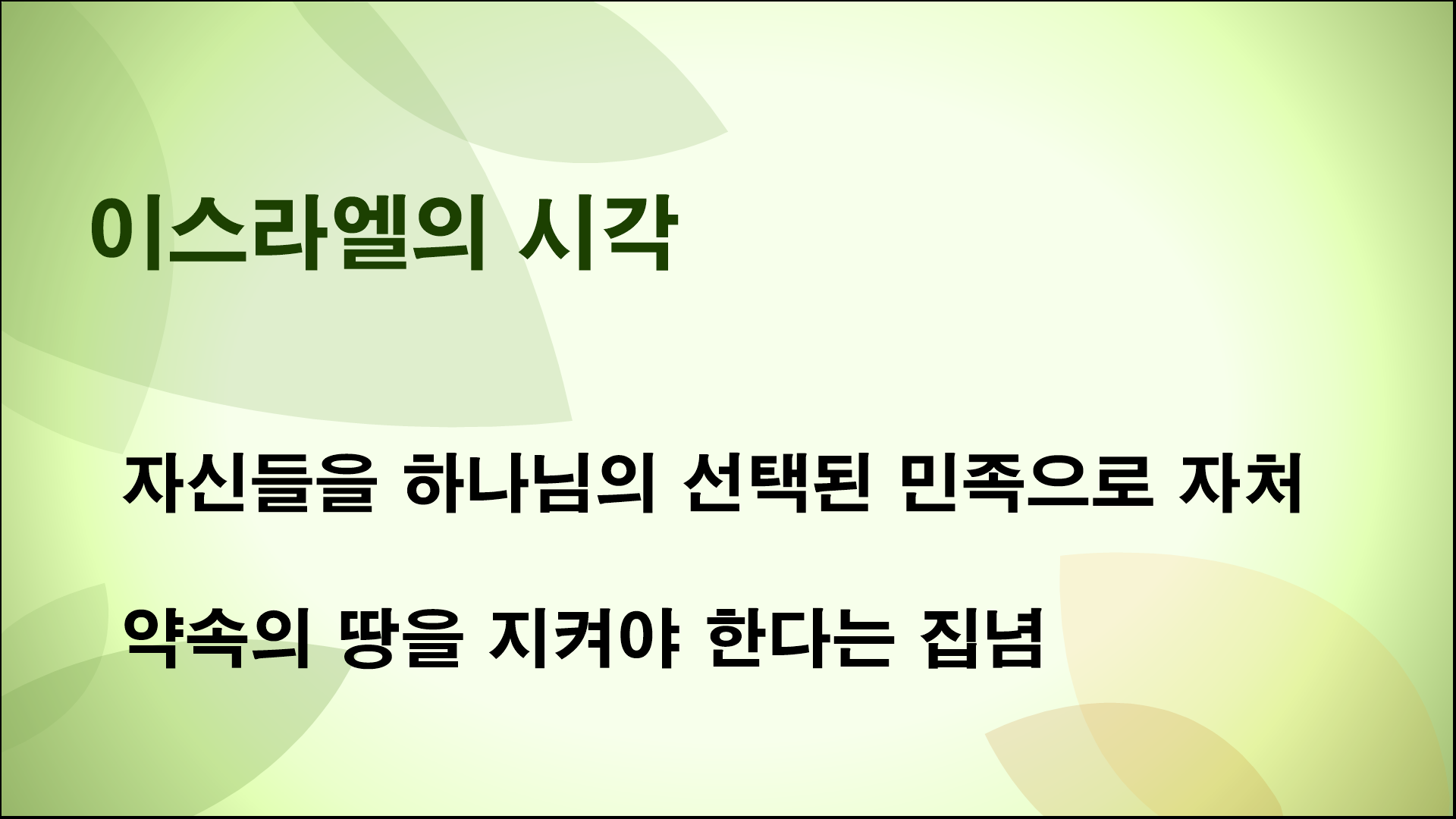 이스라엘의 시각

자신들을 하나님의 선택된 민족으로 자처 약속의 땅을 지켜야 한다는 집념